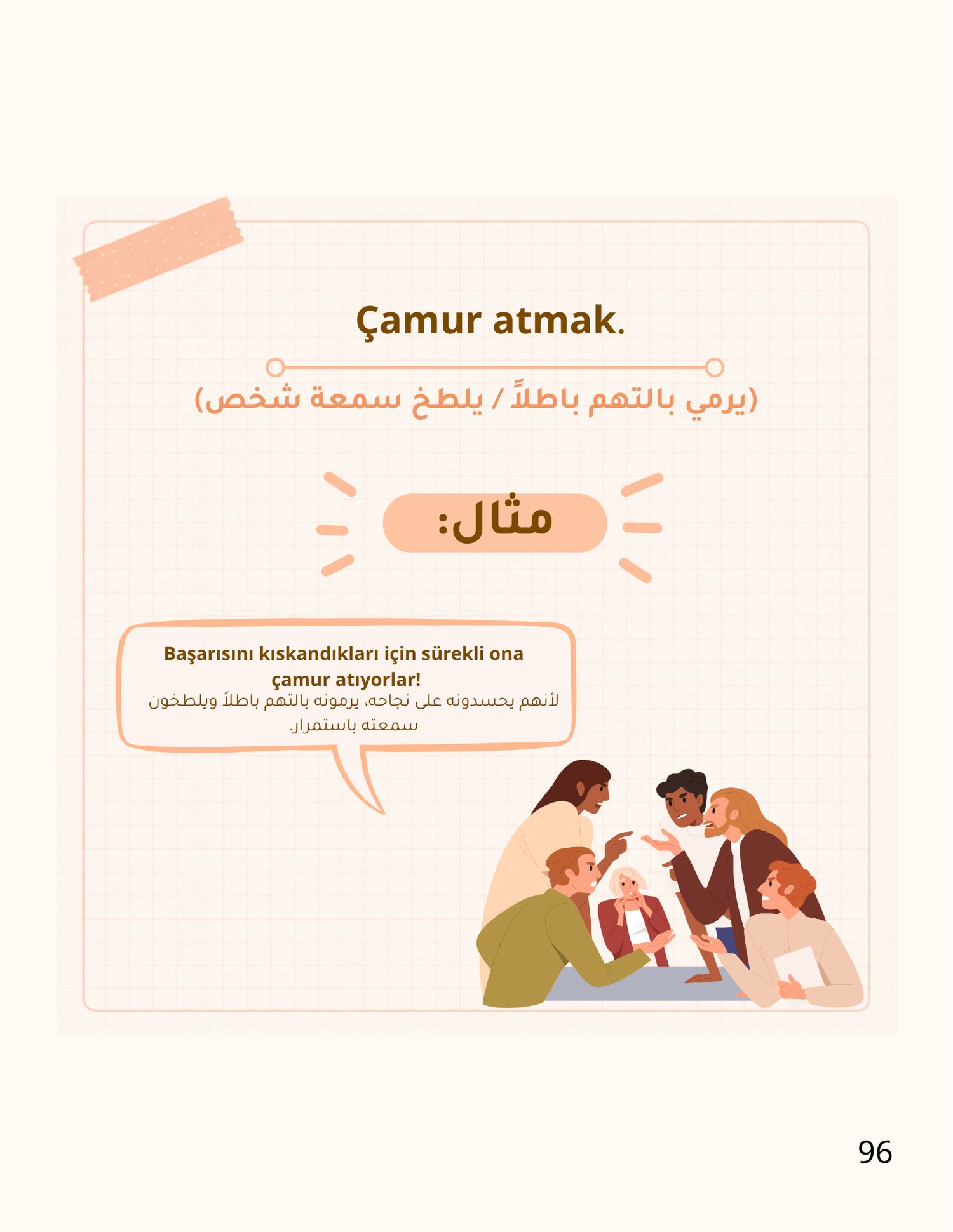 Çamur atmak.

(يرمي بالتهم باطلاً / يلطخ سمعة شخص)

مثال:

Başarısını kıskandıkları için sürekli ona çamur atıyorlar!
لأنهم يحسدونه على نجاحه، يرمونه بالتهم باطلاً ويلطخون سمعته باستمرار.

96